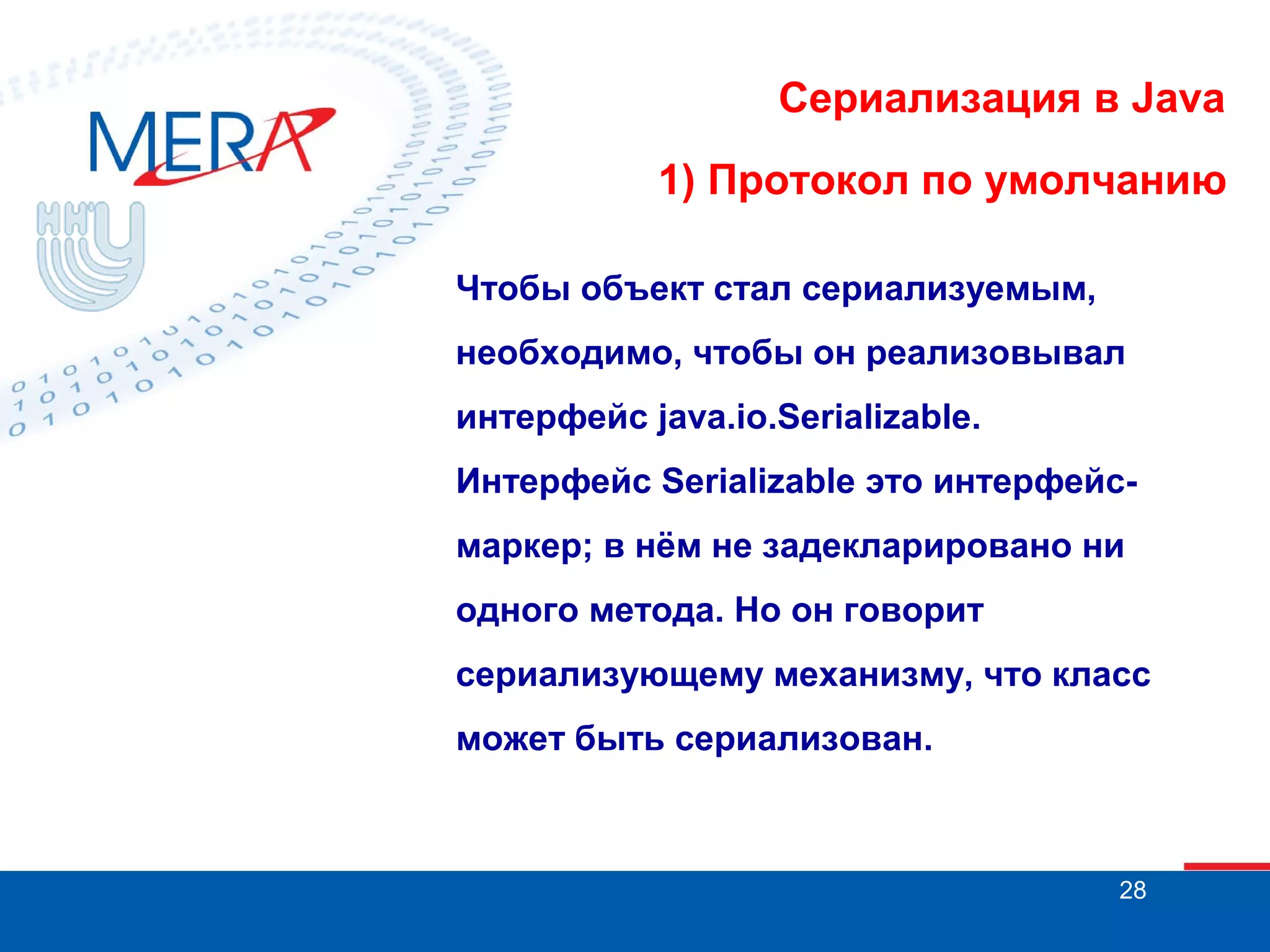 MERA

ННГУ

Сериализация в Java

1) Протокол по умолчанию

Чтобы объект стал сериализуемым, необходимо, чтобы он реализовывал интерфейс java.io.Serializable. Интерфейс Serializable это интерфейс-маркер; в нём не задекларировано ни одного метода. Но он говорит сериализующему механизму, что класс может быть сериализован.

28